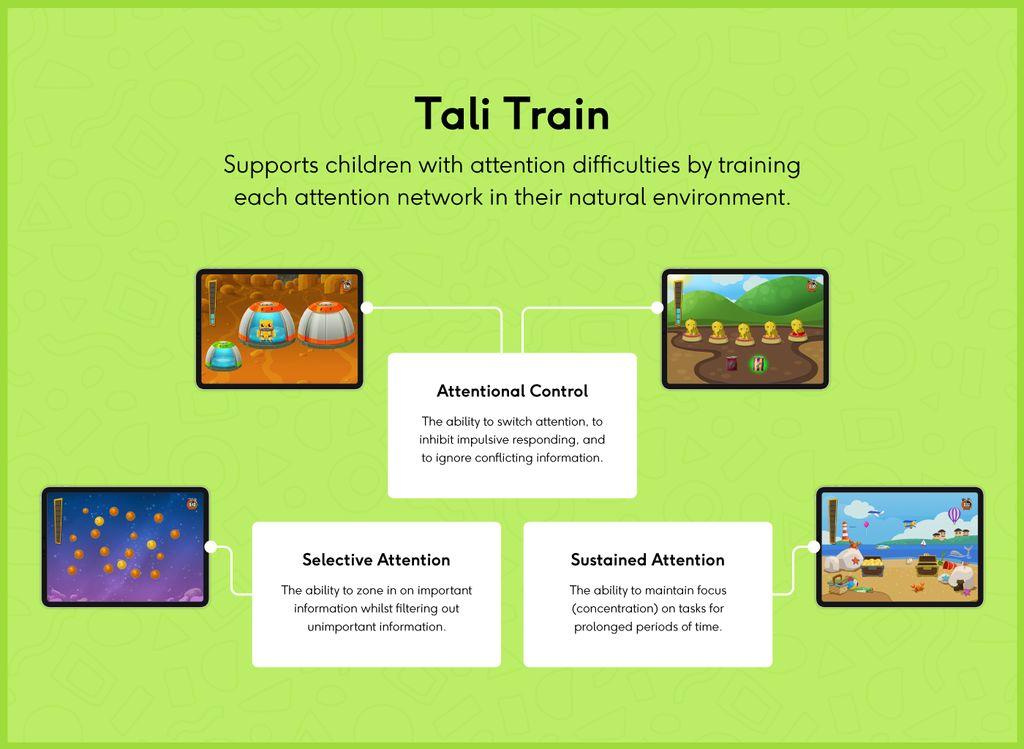 Tali Train

Supports children with attention difficulties by training each attention network in their natural environment.

Attentional Control

The ability to switch attention, to inhibit impulsive responding, and to ignore conflicting information.

Selective Attention

The ability to zone in on important information whilst filtering out unimportant information.

Sustained Attention

The ability to maintain focus (concentration) on tasks for prolonged periods of time.